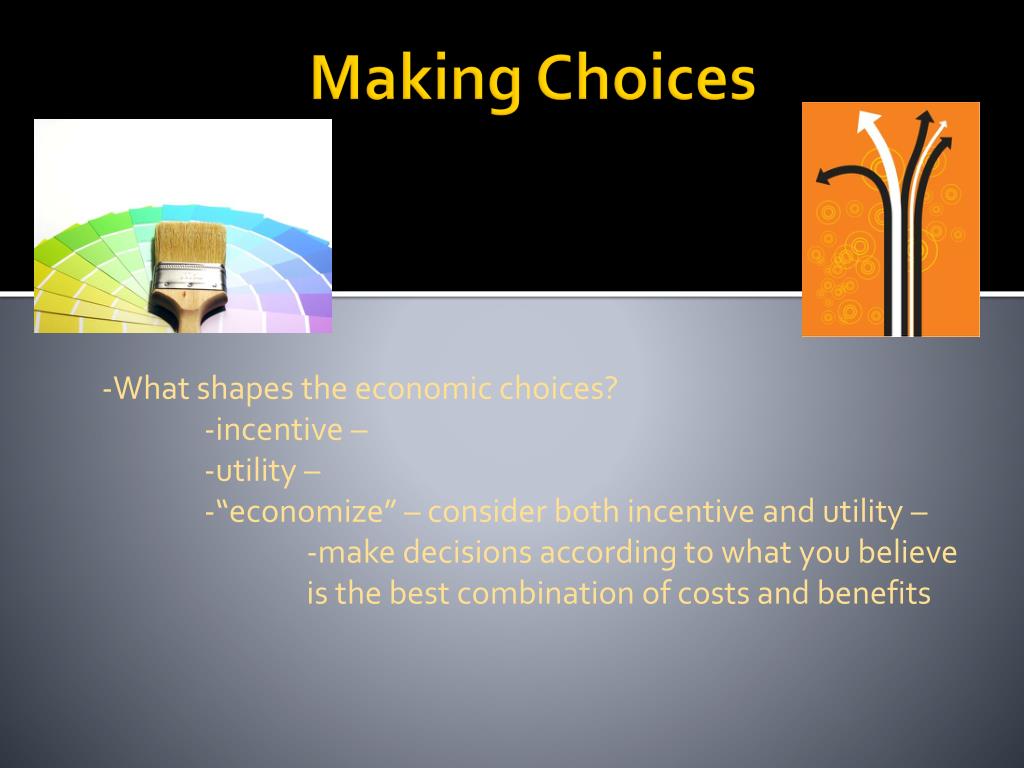 Making Choices

-What shapes the economic choices?

-incentive –

-utility –

-“economize” – consider both incentive and utility –

-make decisions according to what you believe is the best combination of costs and benefits